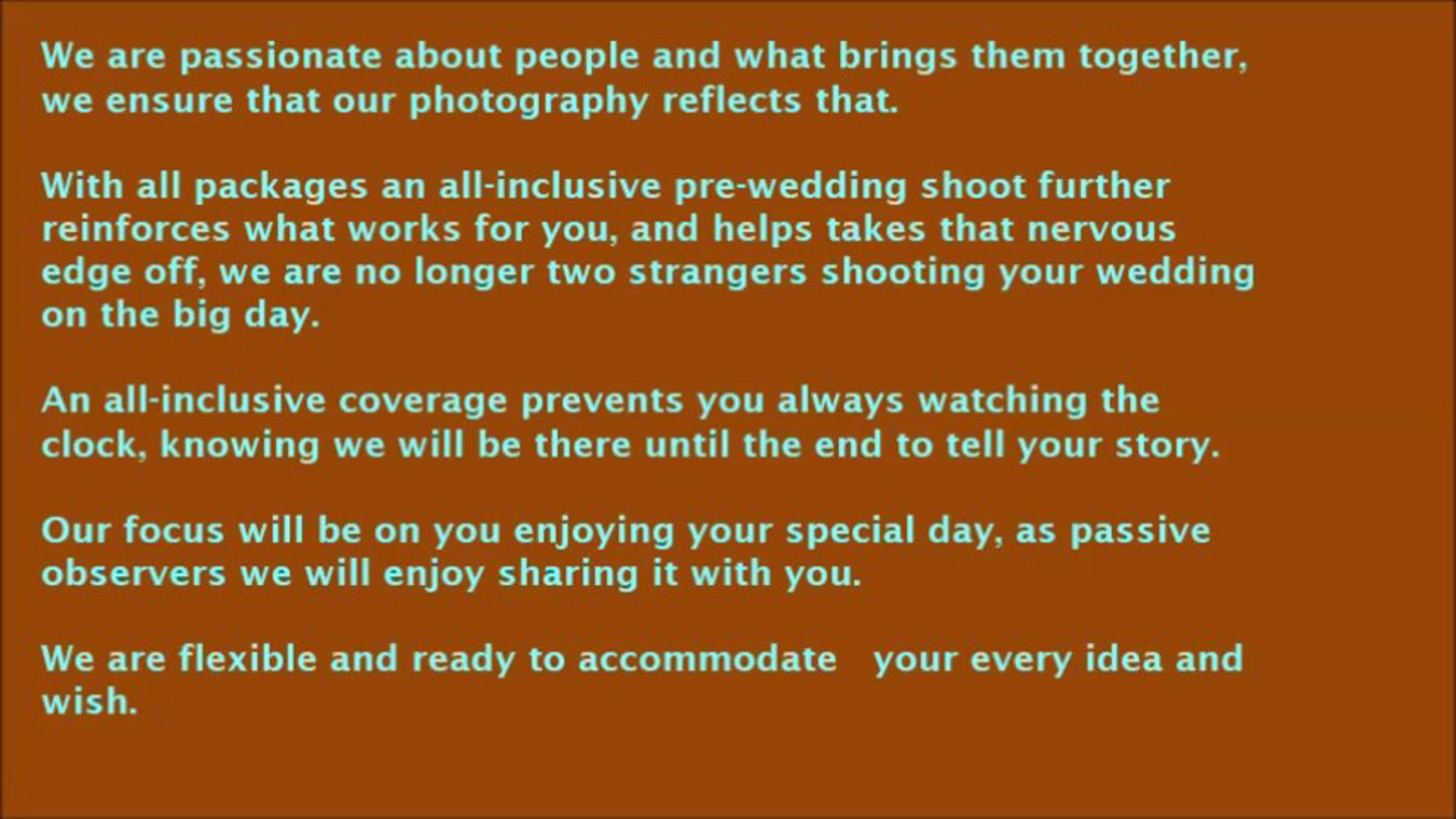 We are passionate about people and what brings them together, we ensure that our photography reflects that.

With all packages an all-inclusive pre-wedding shoot further reinforces what works for you, and helps takes that nervous edge off, we are no longer two strangers shooting your wedding on the big day.

An all-inclusive coverage prevents you always watching the clock, knowing we will be there until the end to tell your story.

Our focus will be on you enjoying your special day, as passive observers we will enjoy sharing it with you.

We are flexible and ready to accommodate your every idea and wish.